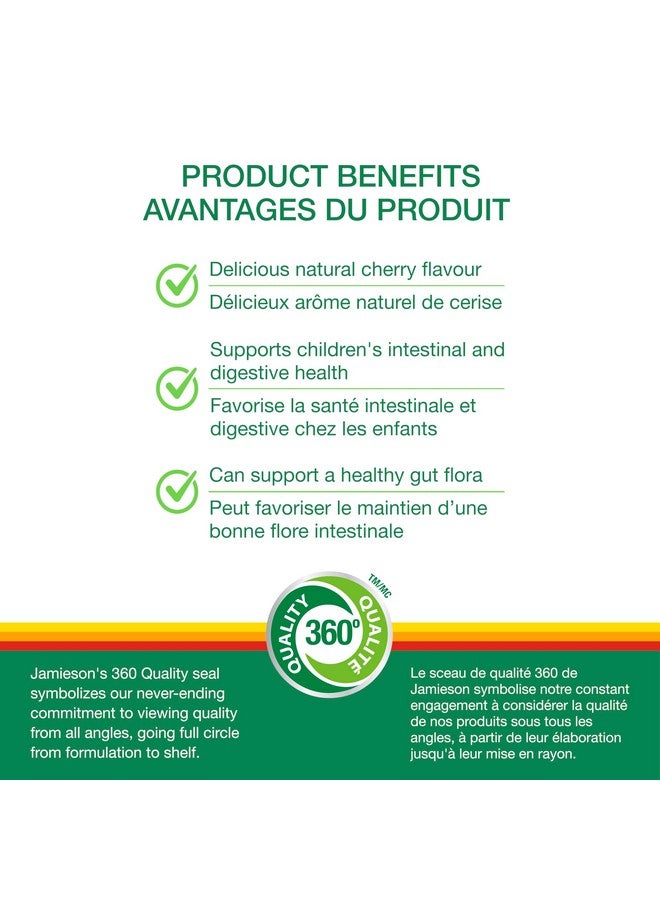 PRODUCT BENEFITS
AVANTAGES DU PRODUIT

Delicious natural cherry flavour

Délicieux arôme naturel de cerise

Supports children's intestinal and digestive health

Favorise la santé intestinale et digestive chez les enfants

Can support a healthy gut flora

Peut favoriser le maintien d'une bonne flore intestinale

QUALITY 360° QUALITÉ TM/MC

Jamieson's 360 Quality seal symbolizes our never-ending commitment to viewing quality from all angles, going full circle from formulation to shelf.

Le sceau de qualité 360 de Jamieson symbolise notre constant engagement à considérer la qualité de nos produits sous tous les angles, à partir de leur élaboration jusqu'à leur mise en rayon.